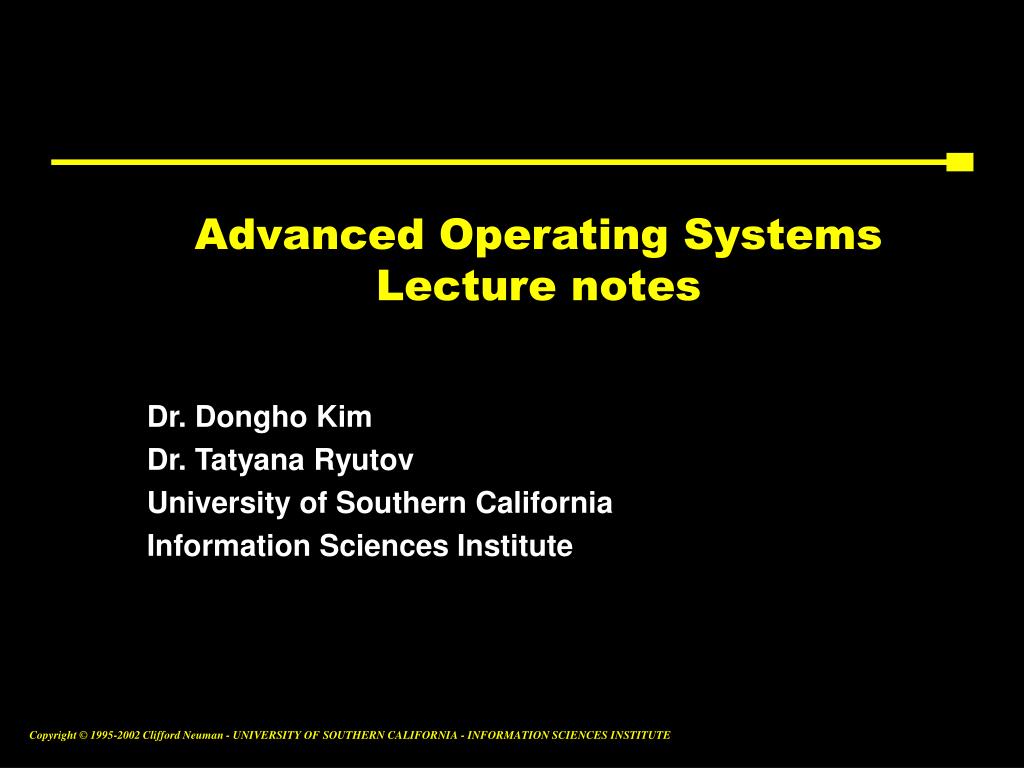 Advanced Operating Systems
Lecture notes

Dr. Dongho Kim
Dr. Tatyana Ryutov
University of Southern California
Information Sciences Institute

Copyright © 1995-2002 Clifford Neuman - UNIVERSITY OF SOUTHERN CALIFORNIA - INFORMATION SCIENCES INSTITUTE